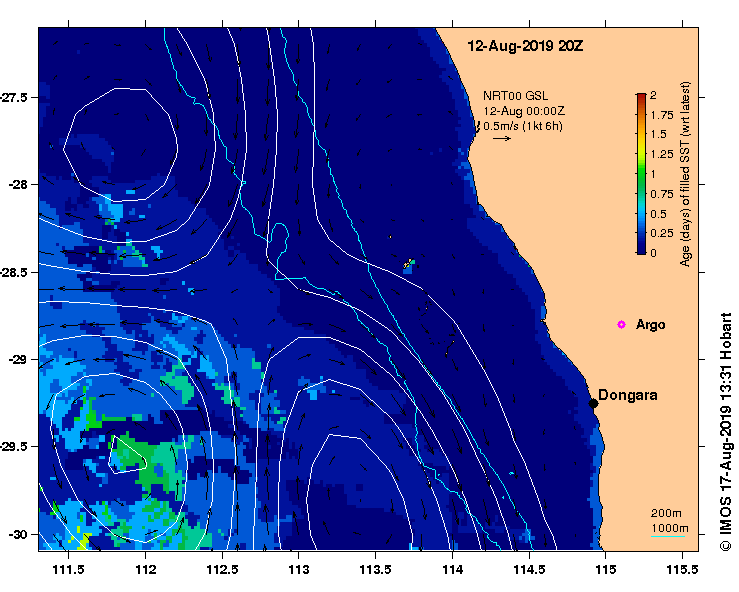 12-Aug-2019 20Z

NRT00 GSL
12-Aug 00:00Z
0.5m/s (1kt 6h)

2
1.75
1.5
1.25
1
0.75
0.5
0.25
0
Age (days) of filled SST (wrt latest)

Argo

Dongara

200m
1000m

-27.5
-28
-28.5
-29
-29.5
-30

111.5
112
112.5
113
113.5
114
114.5
115
115.5

© IMOS 17-Aug-2019 13:31 Hobart